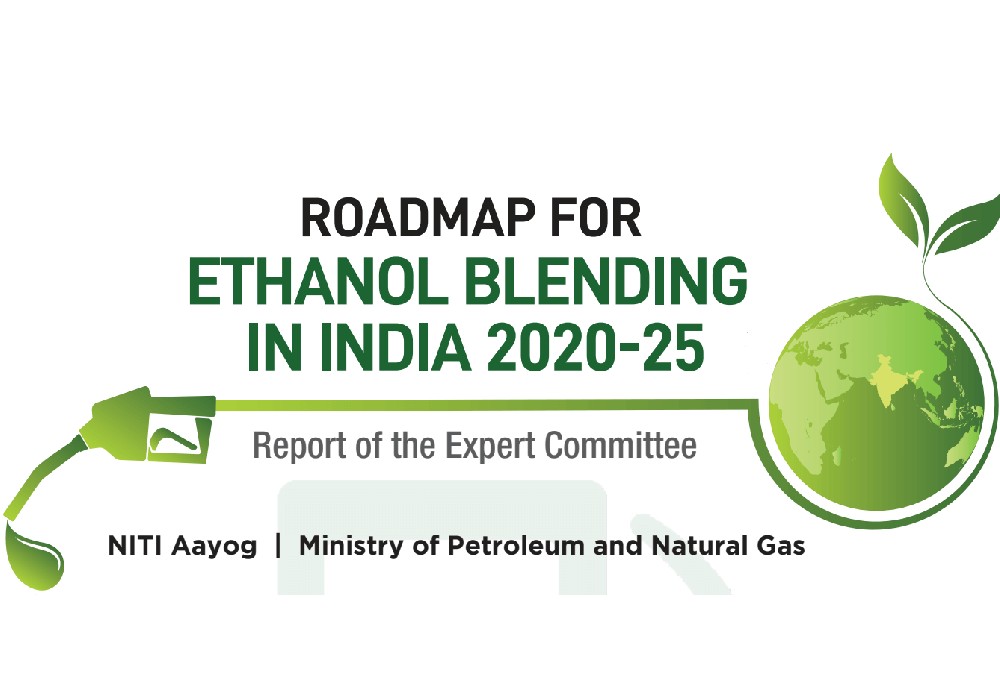 ROADMAP FOR
ETHANOL BLENDING IN INDIA 2020-25

Report of the Expert Committee

NITI Aayog | Ministry of Petroleum and Natural Gas